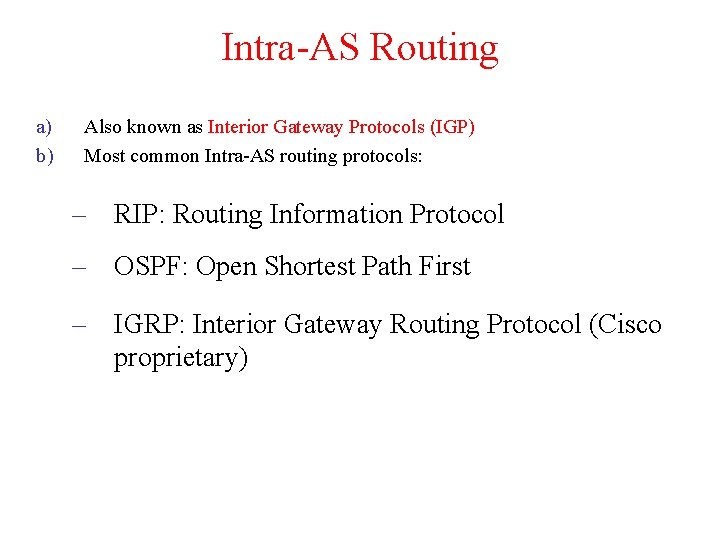 Intra-AS Routing

a) Also known as Interior Gateway Protocols (IGP)
b) Most common Intra-AS routing protocols:

– RIP: Routing Information Protocol

– OSPF: Open Shortest Path First

– IGRP: Interior Gateway Routing Protocol (Cisco proprietary)